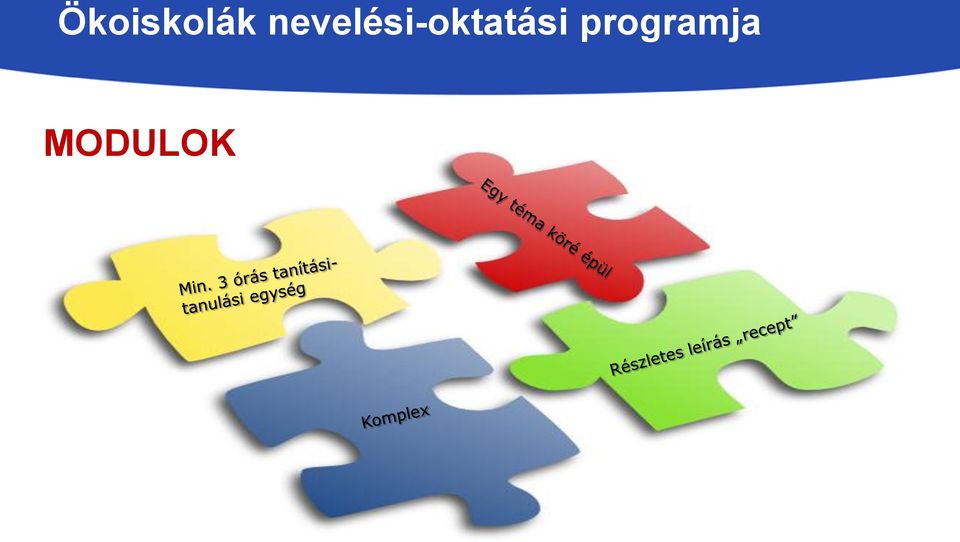 Ökoiskolák nevelési-oktatási programja

MODULOK

Min. 3 órás tanítási-tanulási egység

Egy téma köré épül

Komplex

Részletes leírás „recept”